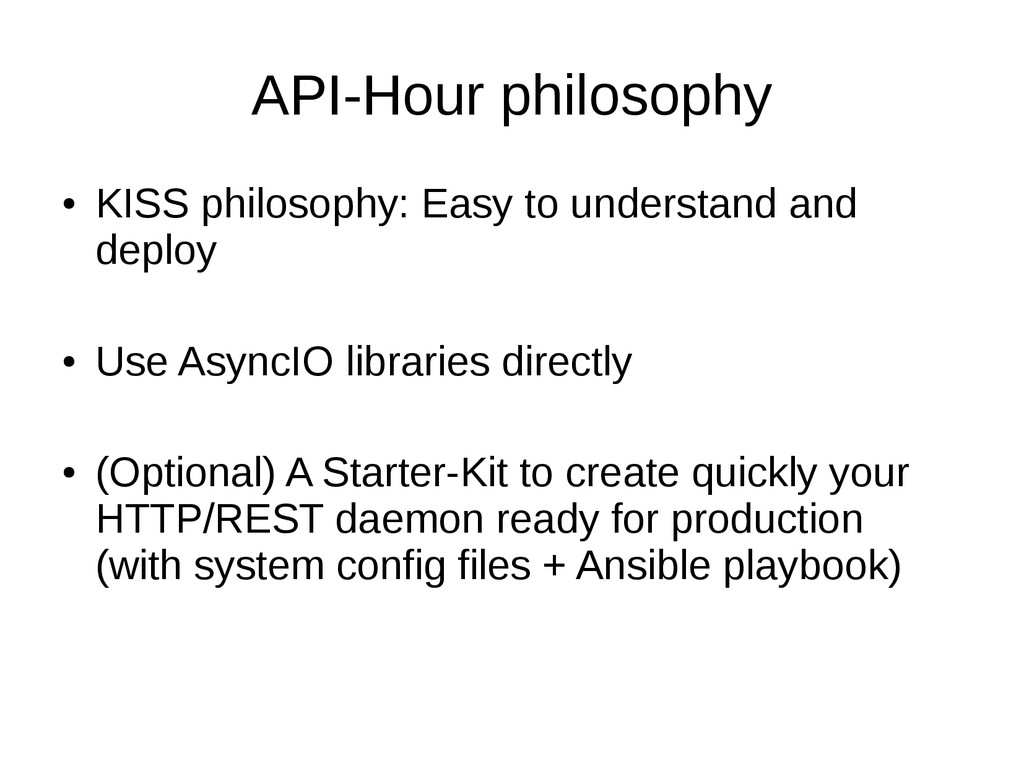 API-Hour philosophy

● KISS philosophy: Easy to understand and deploy

● Use AsyncIO libraries directly

● (Optional) A Starter-Kit to create quickly your HTTP/REST daemon ready for production (with system config files + Ansible playbook)